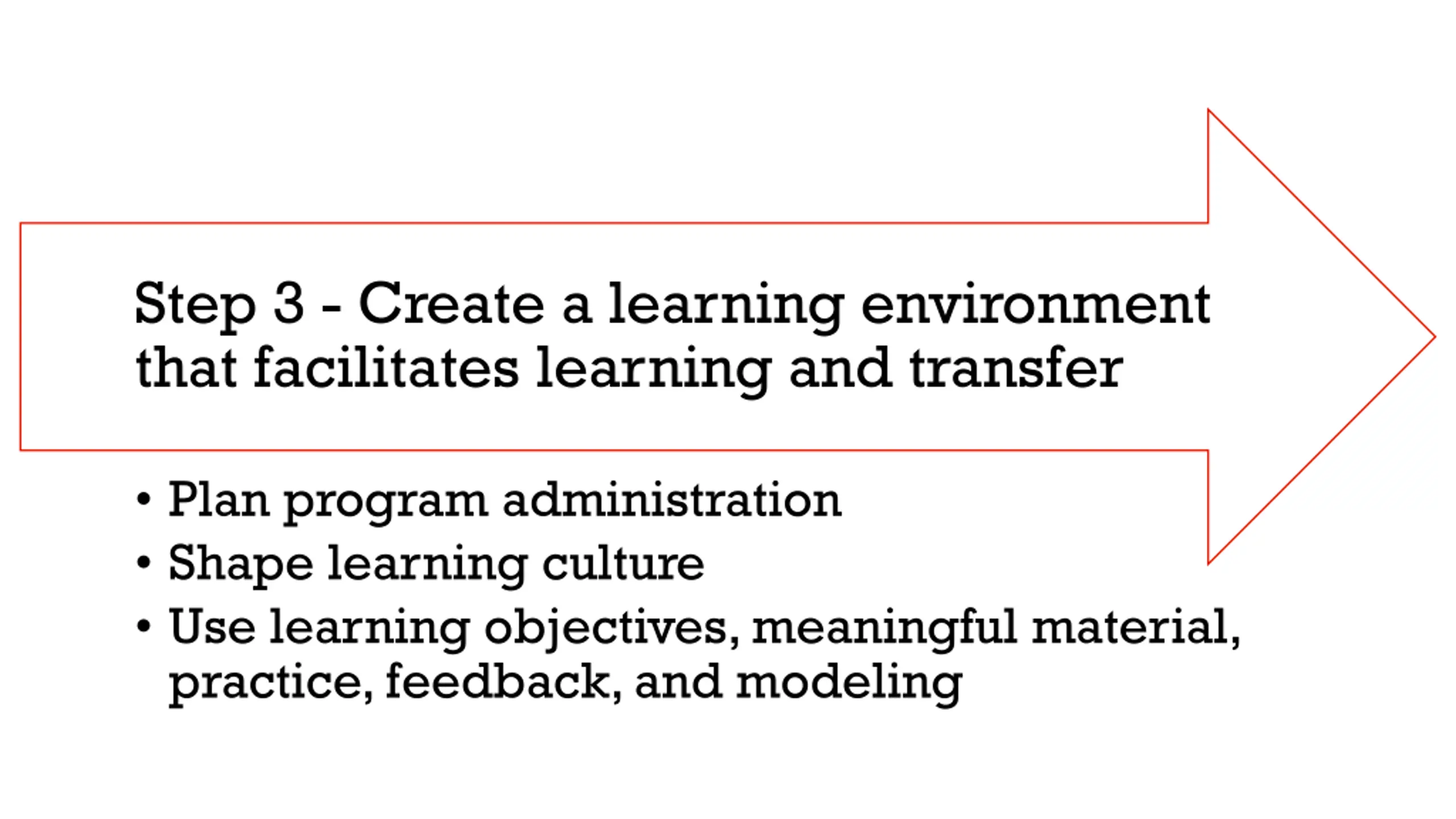 Step 3 - Create a learning environment that facilitates learning and transfer

• Plan program administration
• Shape learning culture
• Use learning objectives, meaningful material, practice, feedback, and modeling